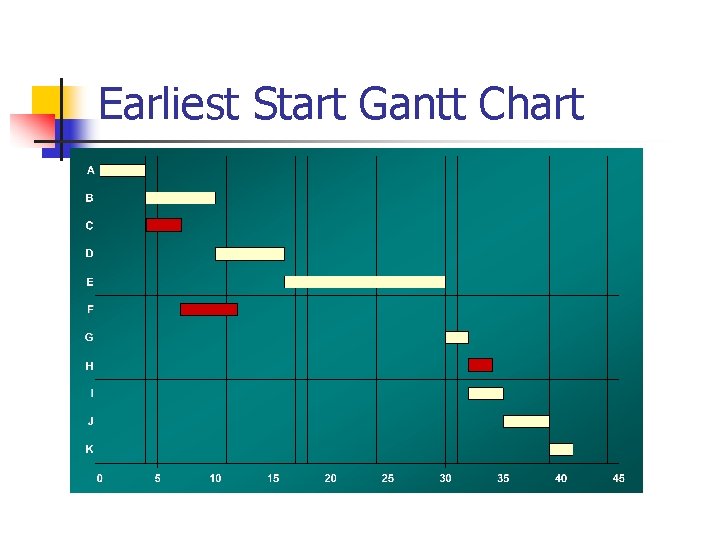 Earliest Start Gantt Chart

A
B
C
D
E
F
G
H
I
J
K

0 5 10 15 20 25 30 35 40 45